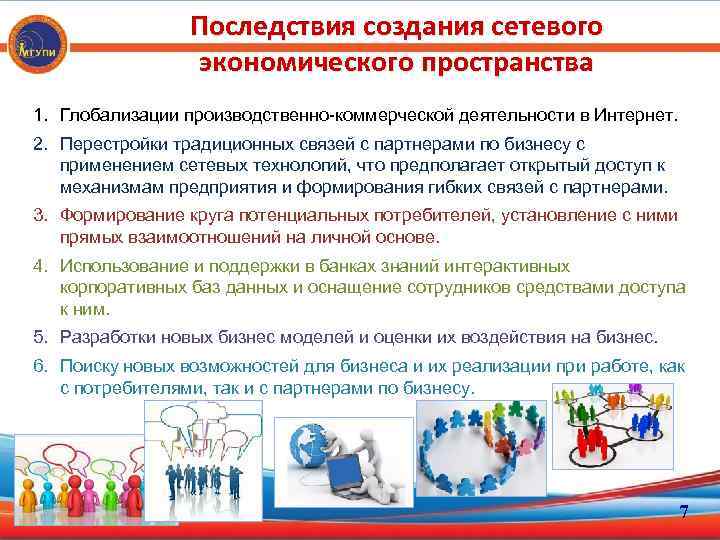 МГУПИ

Последствия создания сетевого экономического пространства

1. Глобализации производственно-коммерческой деятельности в Интернет.
2. Перестройки традиционных связей с партнерами по бизнесу с применением сетевых технологий, что предполагает открытый доступ к механизмам предприятия и формирования гибких связей с партнерами.
3. Формирование круга потенциальных потребителей, установление с ними прямых взаимоотношений на личной основе.
4. Использование и поддержки в банках знаний интерактивных корпоративных баз данных и оснащение сотрудников средствами доступа к ним.
5. Разработки новых бизнес моделей и оценки их воздействия на бизнес.
6. Поиску новых возможностей для бизнеса и их реализации при работе, как с потребителями, так и с партнерами по бизнесу.

7